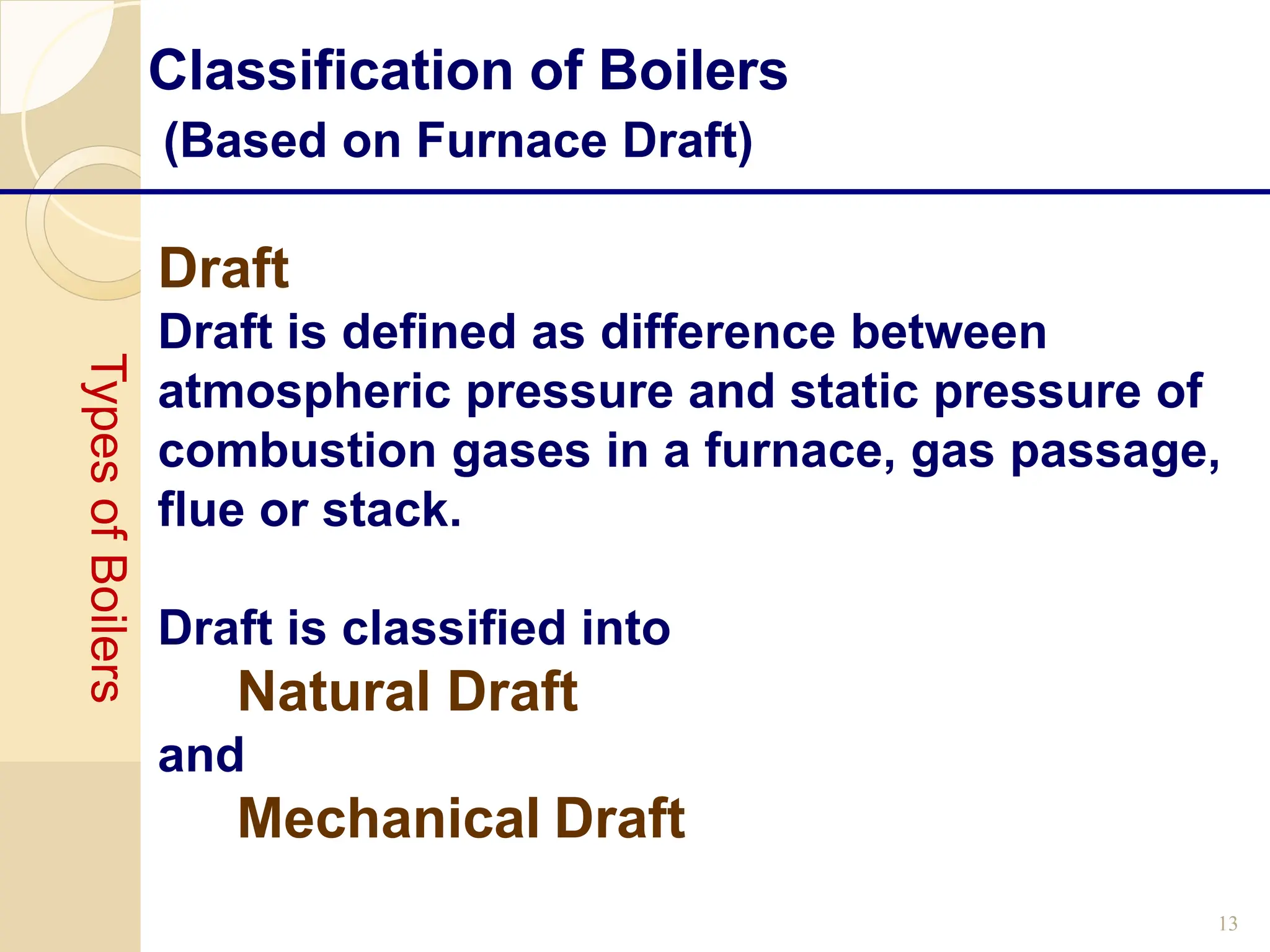 Classification of Boilers
(Based on Furnace Draft)

Types of Boilers

Draft

Draft is defined as difference between atmospheric pressure and static pressure of combustion gases in a furnace, gas passage, flue or stack.

Draft is classified into

Natural Draft

and

Mechanical Draft

13